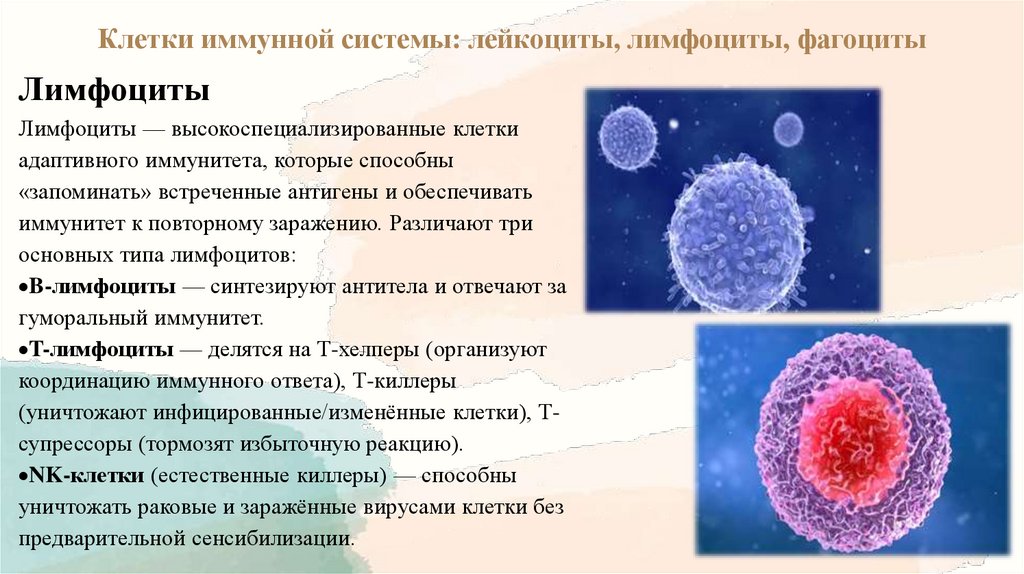 Клетки иммунной системы: лейкоциты, лимфоциты, фагоциты

Лимфоциты

Лимфоциты — высокоспециализированные клетки адаптивного иммунитета, которые способны «запоминать» встреченные антигены и обеспечивать иммунитет к повторному заражению. Различают три основных типа лимфоцитов:

•В-лимфоциты — синтезируют антитела и отвечают за гуморальный иммунитет.

•Т-лимфоциты — делятся на Т-хелперы (организуют координацию иммунного ответа), Т-киллеры (уничтожают инфицированные/изменённые клетки), Т-супрессоры (тормозят избыточную реакцию).

•NK-клетки (естественные киллеры) — способны уничтожать раковые и заражённые вирусами клетки без предварительной сенсибилизации.